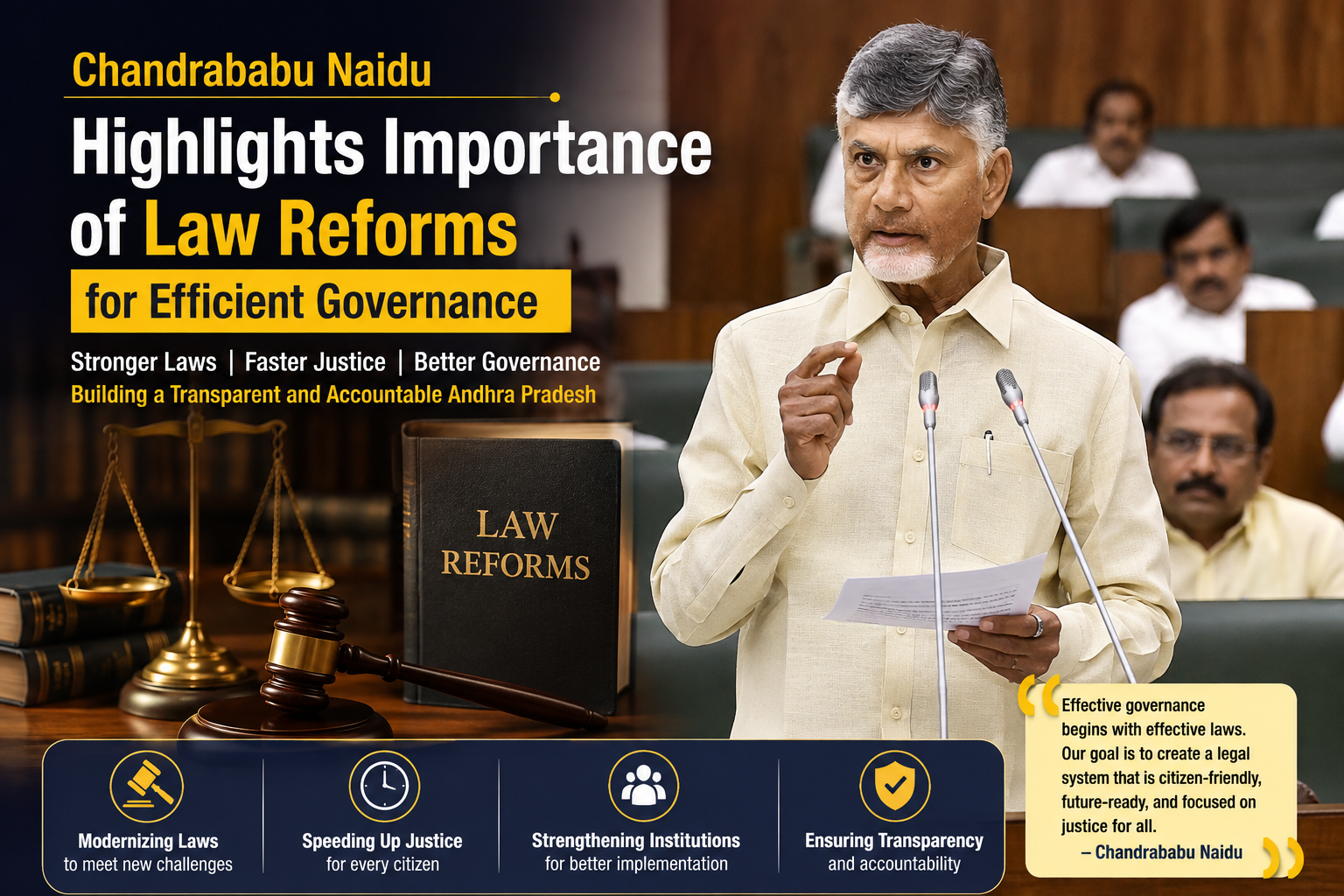 Chandrababu Naidu

Highlights Importance of Law Reforms

for Efficient Governance

Stronger Laws | Faster Justice | Better Governance

Building a Transparent and Accountable Andhra Pradesh

LAW REFORMS

Modernizing Laws
to meet new challenges

Speeding Up Justice
for every citizen

Strengthening Institutions
for better implementation

Ensuring Transparency
and accountability

Effective governance begins with effective laws. Our goal is to create a legal system that is citizen-friendly, future-ready, and focused on justice for all.
– Chandrababu Naidu